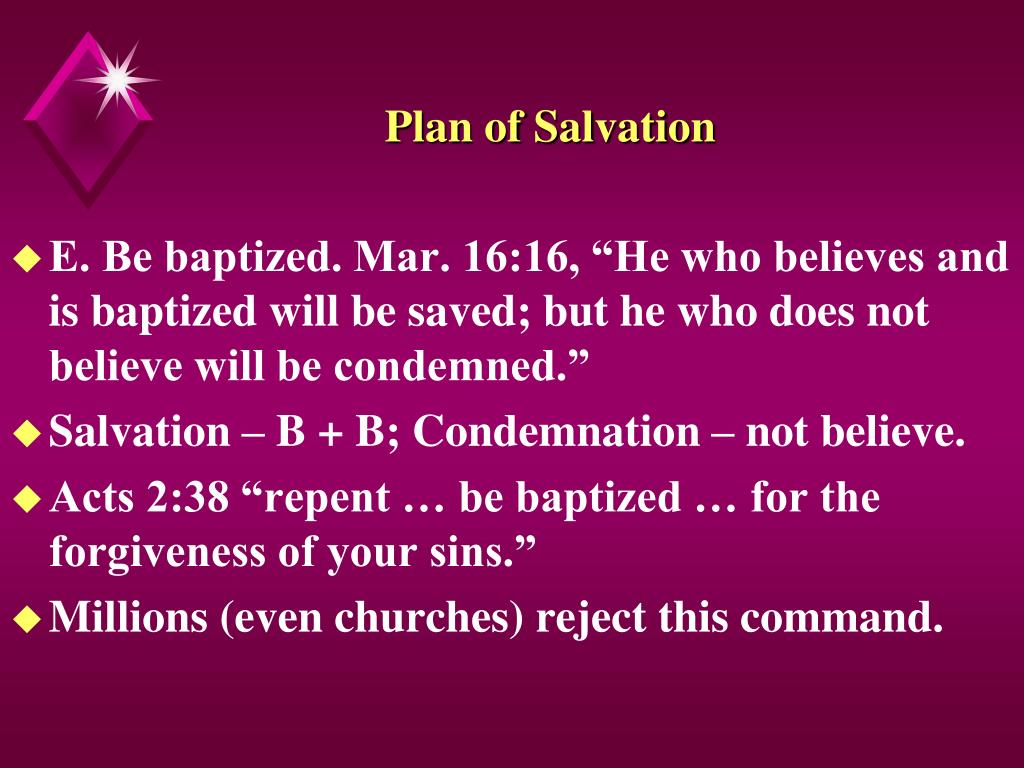 Plan of Salvation

E. Be baptized. Mar. 16:16, “He who believes and is baptized will be saved; but he who does not believe will be condemned.”

Salvation – B + B; Condemnation – not believe.

Acts 2:38 “repent … be baptized … for the forgiveness of your sins.”

Millions (even churches) reject this command.